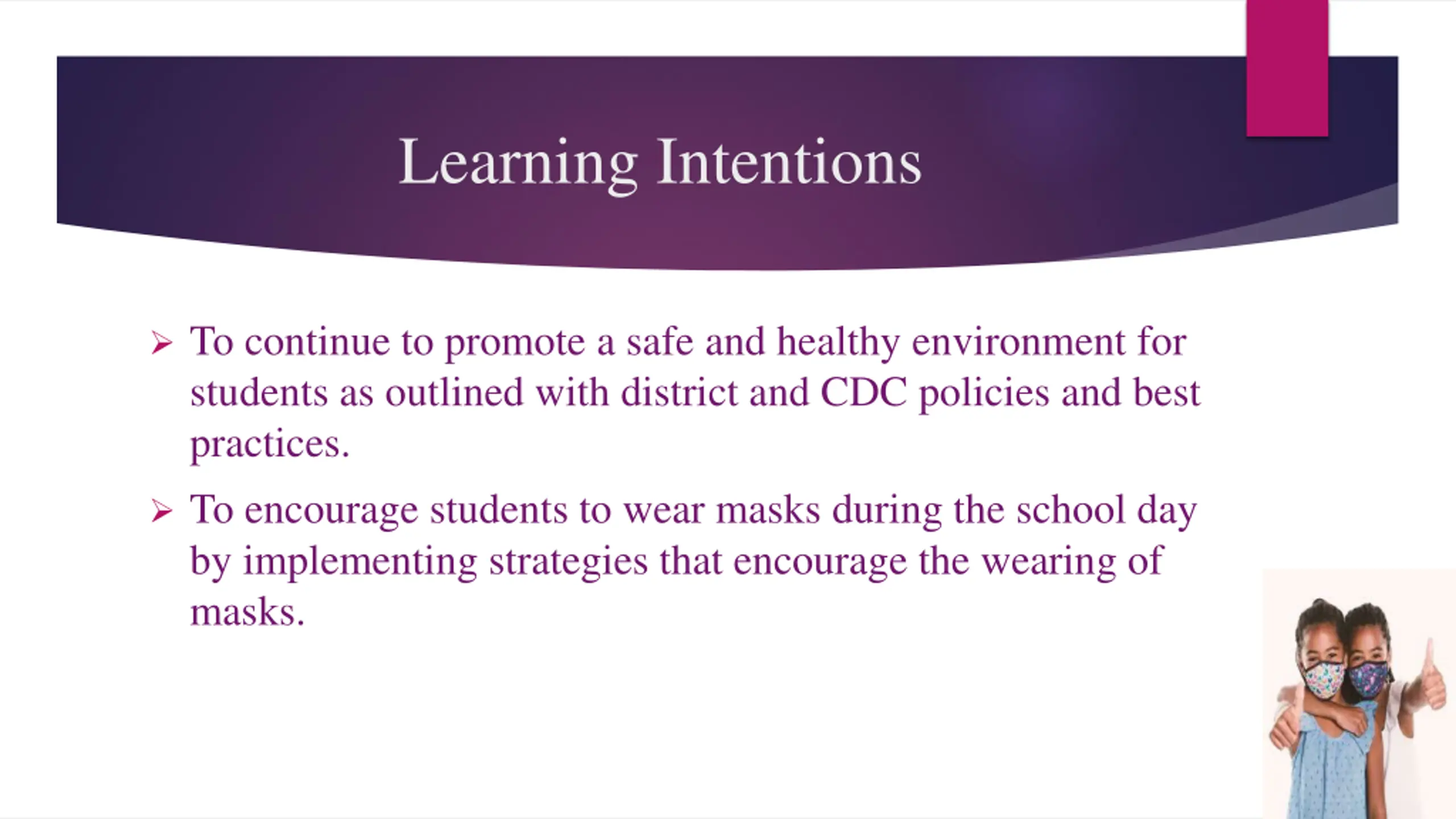 Learning Intentions

➢ To continue to promote a safe and healthy environment for students as outlined with district and CDC policies and best practices.

➢ To encourage students to wear masks during the school day by implementing strategies that encourage the wearing of masks.